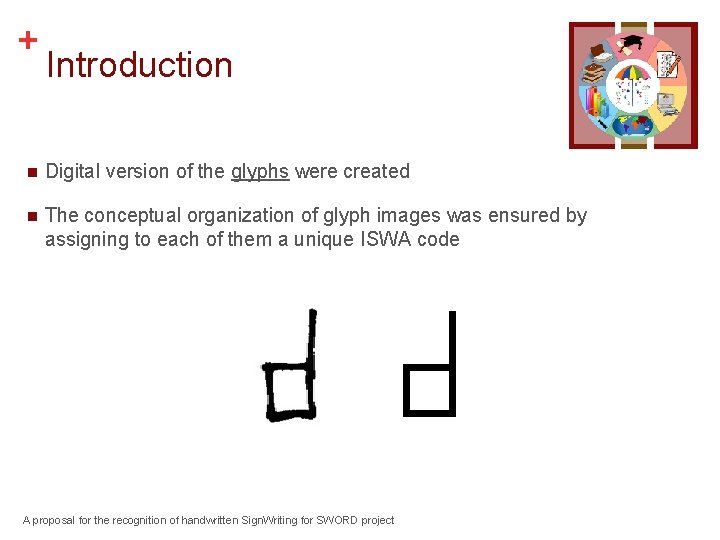 +
Introduction

Digital version of the glyphs were created

The conceptual organization of glyph images was ensured by assigning to each of them a unique ISWA code

A proposal for the recognition of handwritten SignWriting for SWORD project